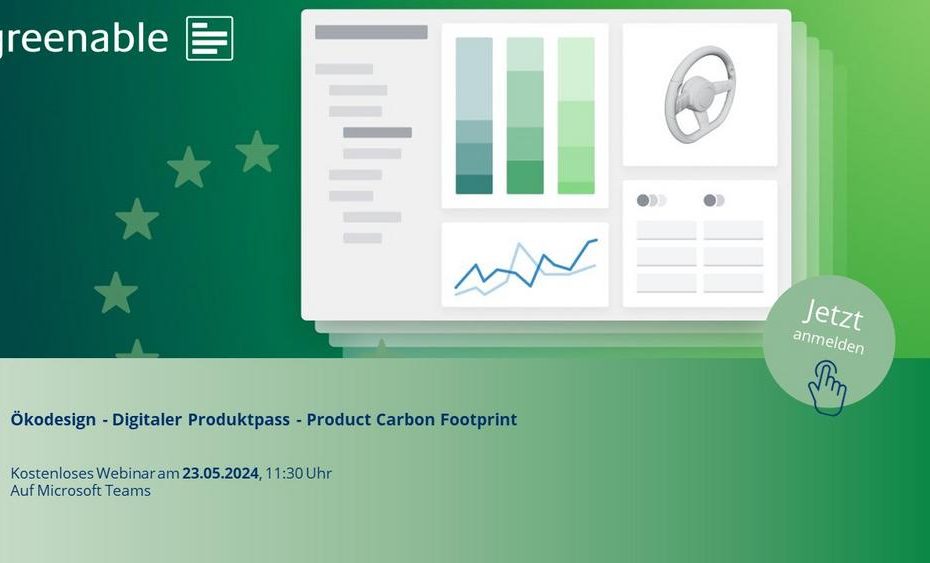 greenable

Jetzt anmelden

Ökodesign - Digitaler Produktpass - Product Carbon Footprint

Kostenloses Webinar am 23.05.2024, 11:30 Uhr
Auf Microsoft Teams